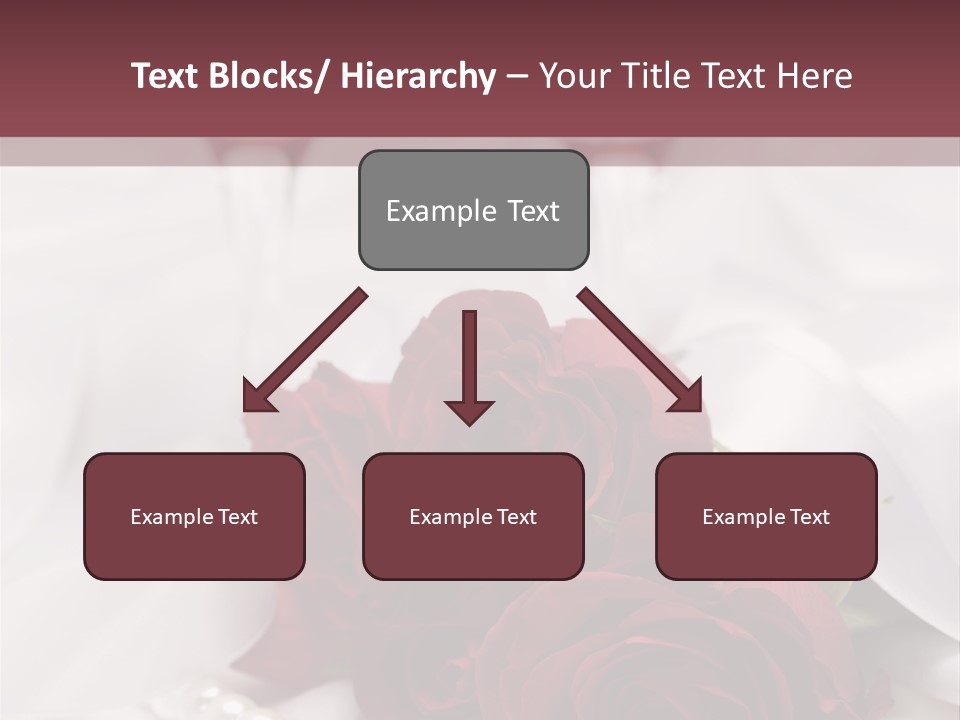 Text Blocks/ Hierarchy – Your Title Text Here

Example Text

Example Text

Example Text

Example Text